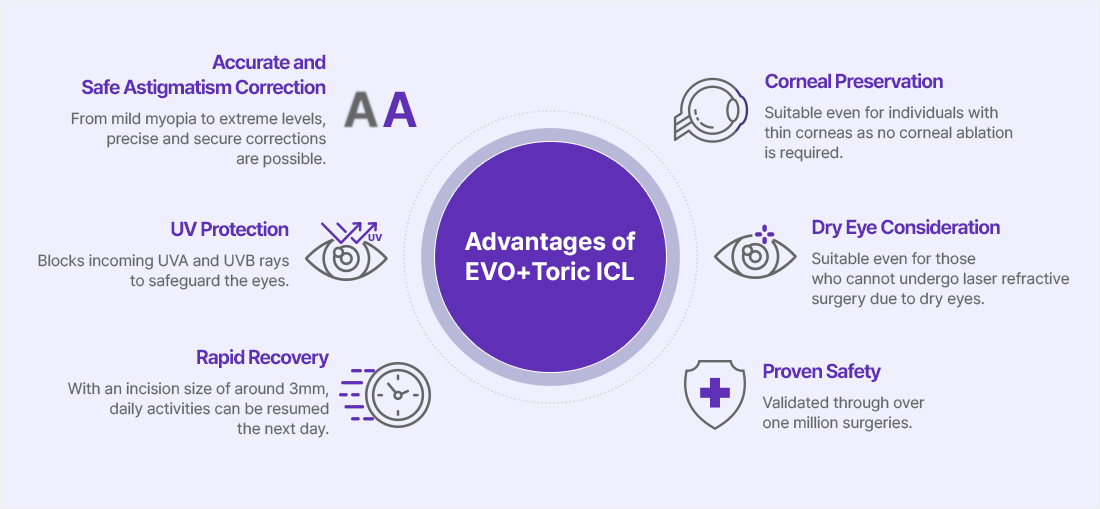 Accurate and Safe Astigmatism Correction

From mild myopia to extreme levels, precise and secure corrections are possible.

AA

UV Protection

Blocks incoming UVA and UVB rays to safeguard the eyes.

UV

Rapid Recovery

With an incision size of around 3mm, daily activities can be resumed the next day.

Advantages of EVO+Toric ICL

Corneal Preservation

Suitable even for individuals with thin corneas as no corneal ablation is required.

Dry Eye Consideration

Suitable even for those who cannot undergo laser refractive surgery due to dry eyes.

Proven Safety

Validated through over one million surgeries.